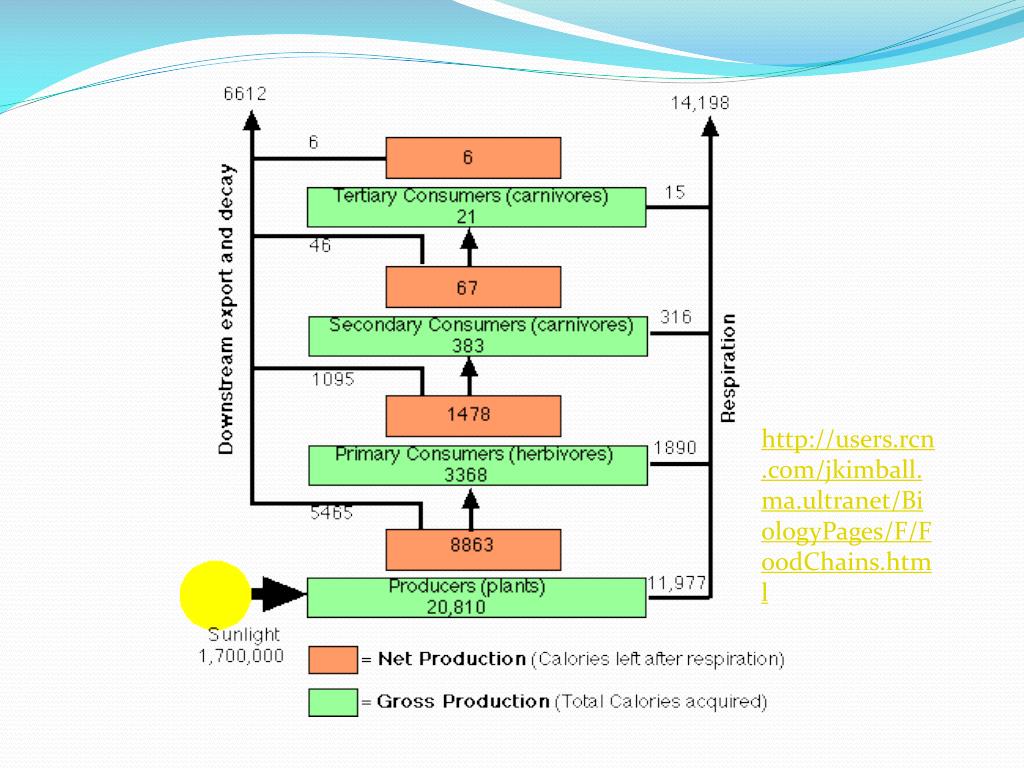 6612

14,198

Downstream export and decay

Respiration

6

6

Tertiary Consumers (carnivores)
21

15

46

67

Secondary Consumers (carnivores)
383

316

1095

1478

Primary Consumers (herbivores)
3368

1890

5465

8863

Producers (plants)
20,810

11,977

Sunlight
1,700,000

= Net Production (Calories left after respiration)

= Gross Production (Total Calories acquired)

http://users.rcn.com/jkimball.ma.ultranet/BiologyPages/F/FoodChains.html